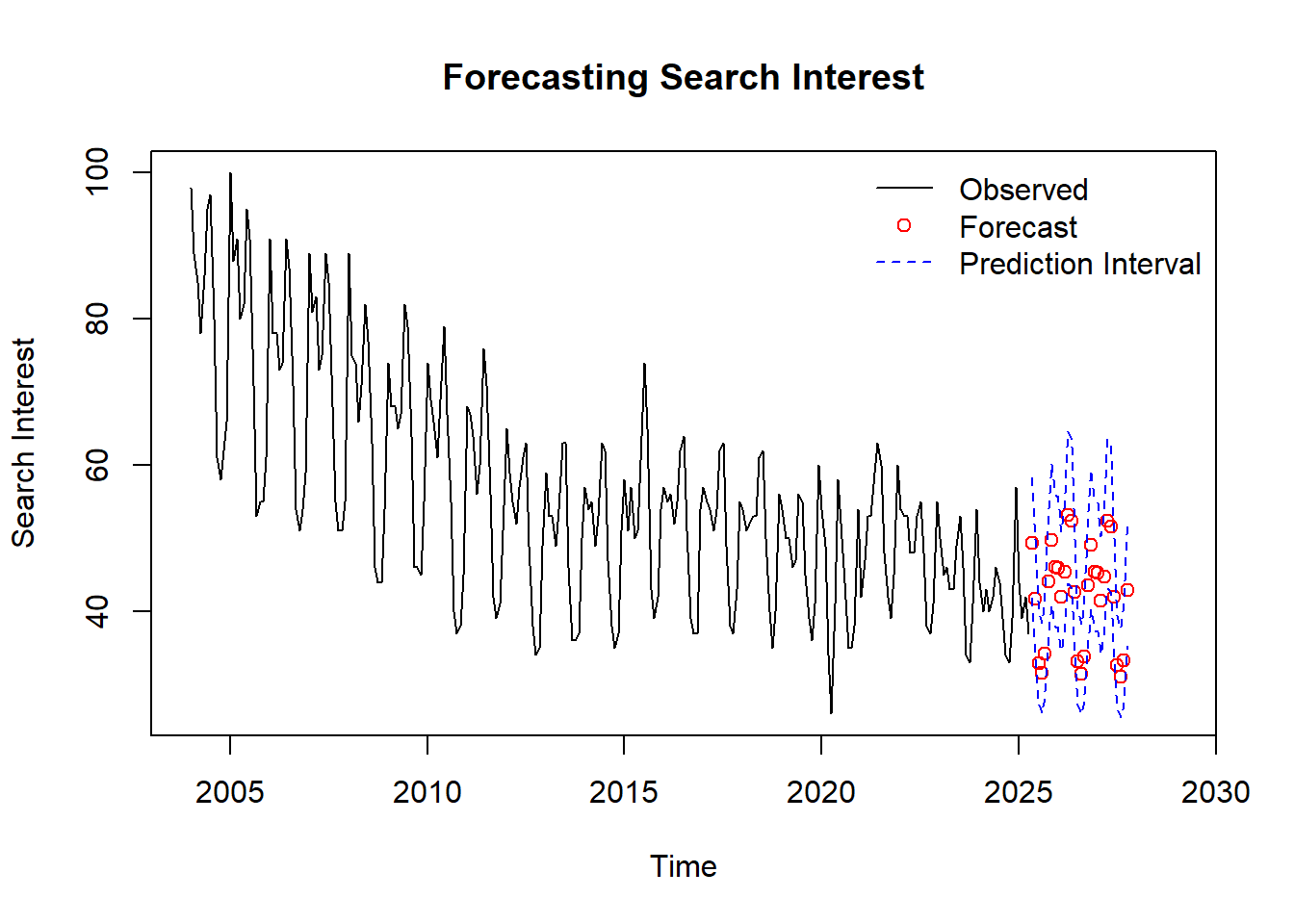 Forecasting Search Interest

Observed
Forecast
Prediction Interval

Search Interest

100
80
60
40

2005
2010
2015
2020
2025
2030

Time